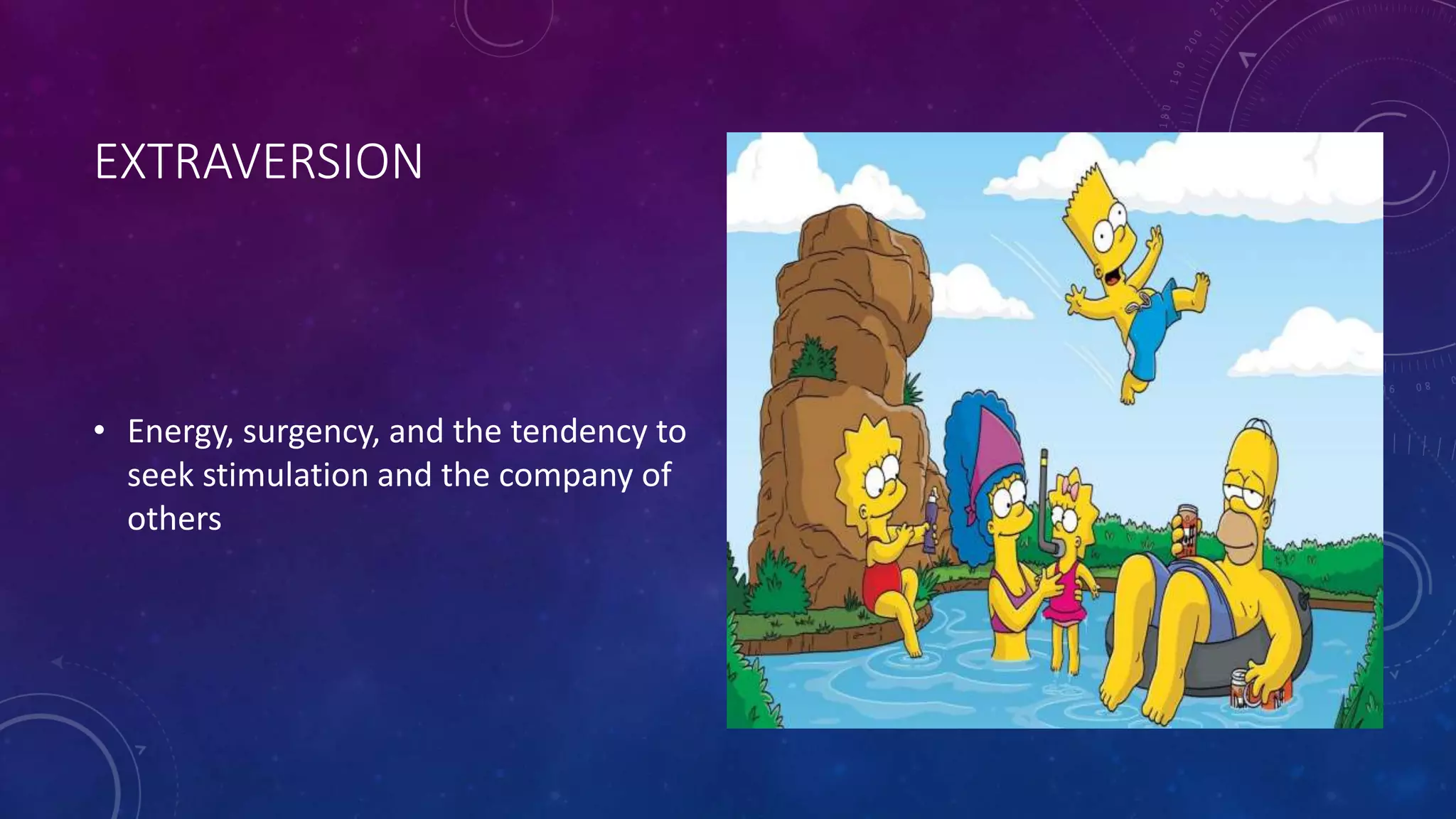 EXTRAVERSION

• Energy, surgency, and the tendency to seek stimulation and the company of others